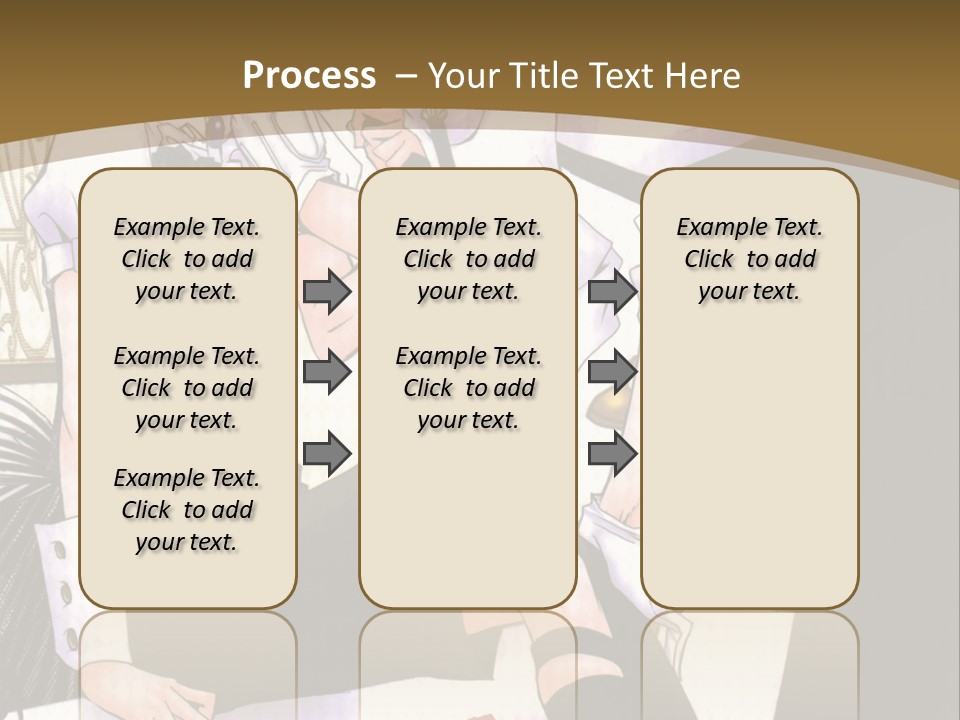 Process – Your Title Text Here

Example Text. Click to add your text.

Example Text. Click to add your text.

Example Text. Click to add your text.

Example Text. Click to add your text.

Example Text. Click to add your text.

Example Text. Click to add your text.